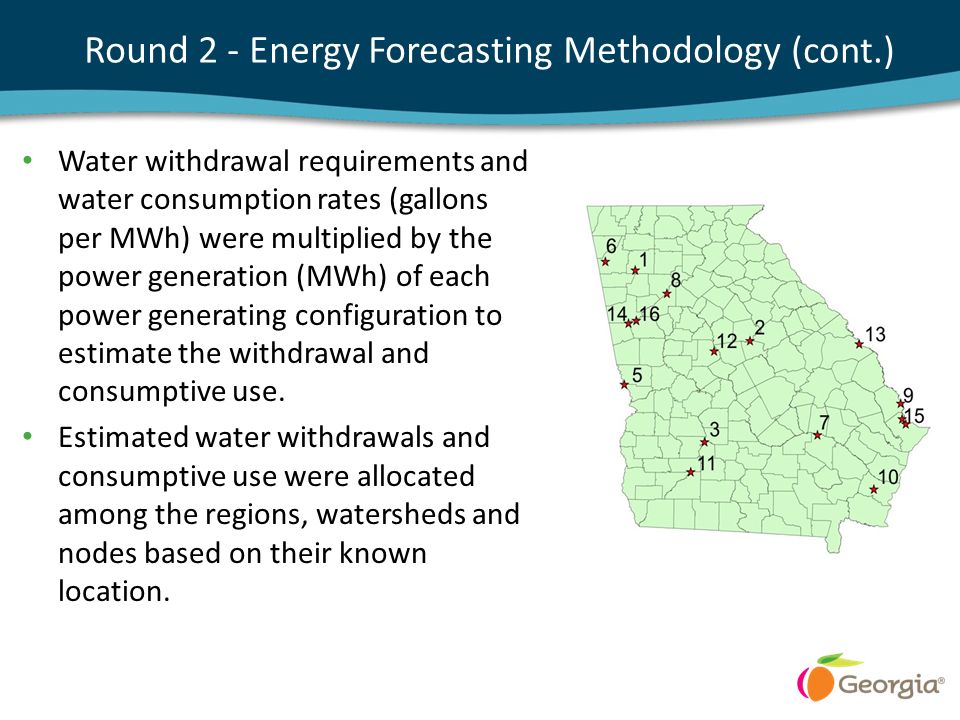 Round 2 - Energy Forecasting Methodology (cont.)

• Water withdrawal requirements and water consumption rates (gallons per MWh) were multiplied by the power generation (MWh) of each power generating configuration to estimate the withdrawal and consumptive use.

• Estimated water withdrawals and consumptive use were allocated among the regions, watersheds and nodes based on their known location.

6
1
8
14
16
12
2
13
5
9
15
3
7
11
10

Georgia®